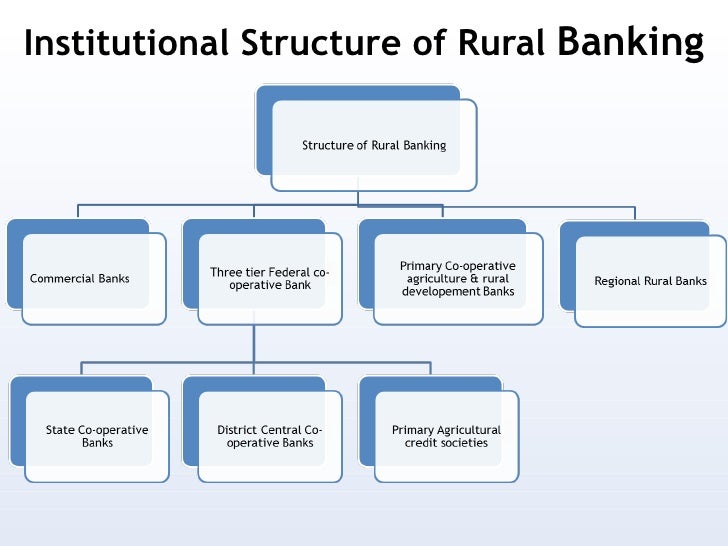 Institutional Structure of Rural Banking

Structure of Rural Banking

Commercial Banks

Three tier Federal co-operative Bank

Primary Co-operative agriculture & rural developement Banks

Regional Rural Banks

State Co-operative Banks

District Central Co-operative Banks

Primary Agricultural credit societies